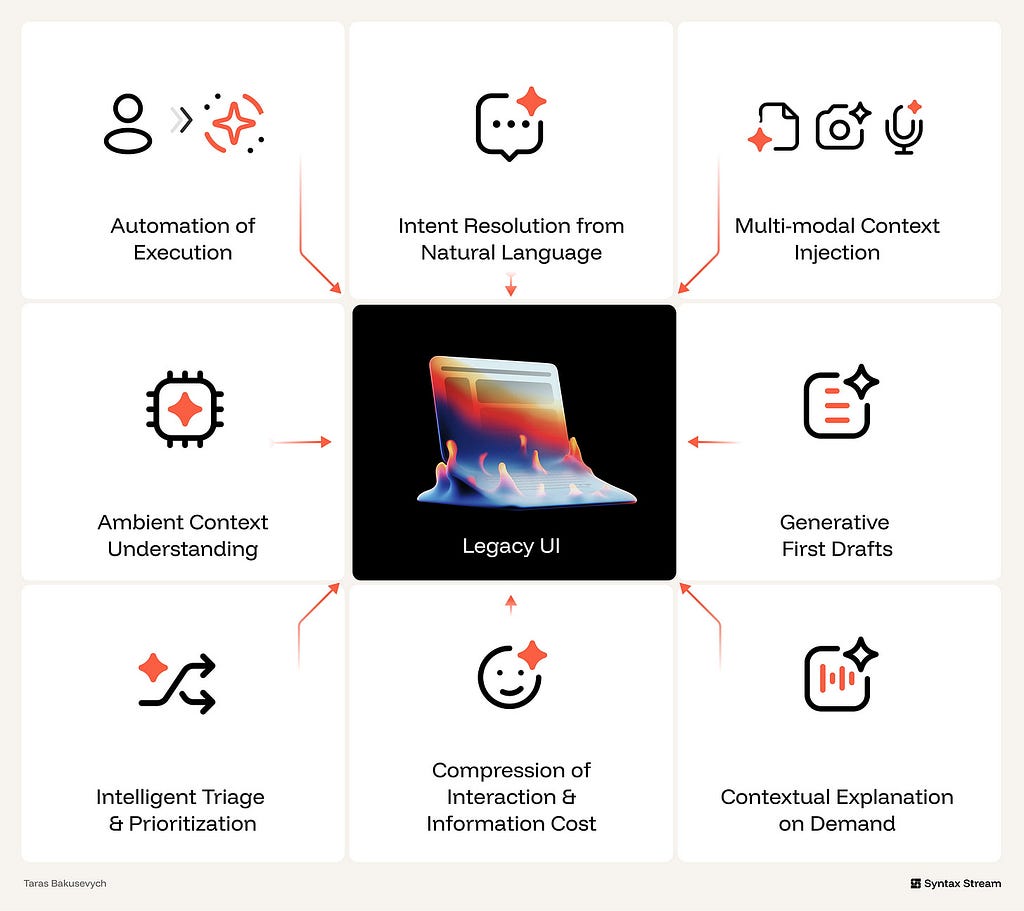 Automation of Execution

Intent Resolution from Natural Language

Multi-modal Context Injection

Ambient Context Understanding

Legacy UI

Generative First Drafts

Intelligent Triage & Prioritization

Compression of Interaction & Information Cost

Contextual Explanation on Demand

Taras Bakusevych

Syntax Stream